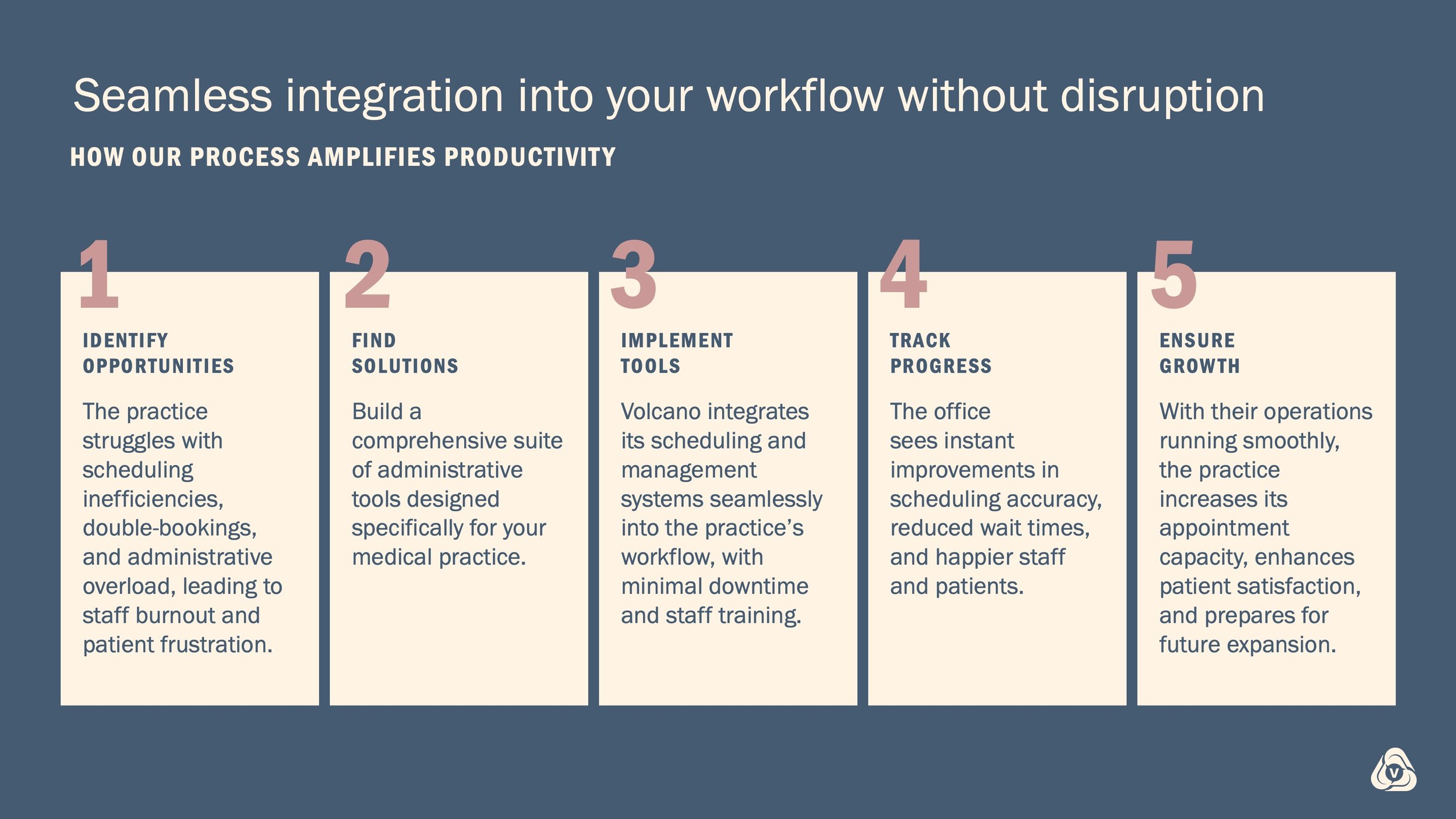 Seamless integration into your workflow without disruption

HOW OUR PROCESS AMPLIFIES PRODUCTIVITY

1

IDENTIFY OPPORTUNITIES

The practice struggles with scheduling inefficiencies, double-bookings, and administrative overload, leading to staff burnout and patient frustration.

2

FIND SOLUTIONS

Build a comprehensive suite of administrative tools designed specifically for your medical practice.

3

IMPLEMENT TOOLS

Volcano integrates its scheduling and management systems seamlessly into the practice’s workflow, with minimal downtime and staff training.

4

TRACK PROGRESS

The office sees instant improvements in scheduling accuracy, reduced wait times, and happier staff and patients.

5

ENSURE GROWTH

With their operations running smoothly, the practice increases its appointment capacity, enhances patient satisfaction, and prepares for future expansion.

V